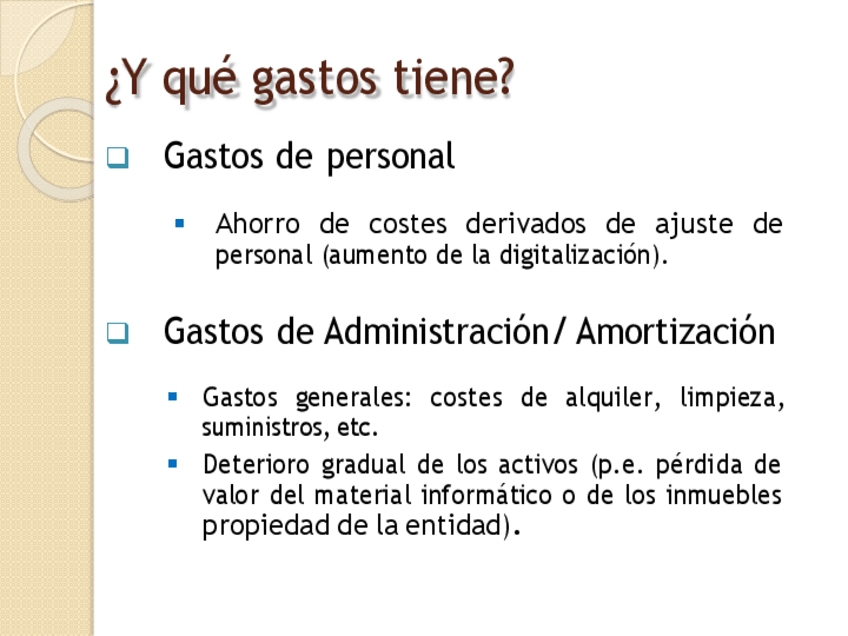 ¿Y qué gastos tiene?

Gastos de personal

Ahorro de costes derivados de ajuste de personal (aumento de la digitalización).

Gastos de Administración/ Amortización

Gastos generales: costes de alquiler, limpieza, suministros, etc.

Deterioro gradual de los activos (p.e. pérdida de valor del material informático o de los inmuebles propiedad de la entidad).